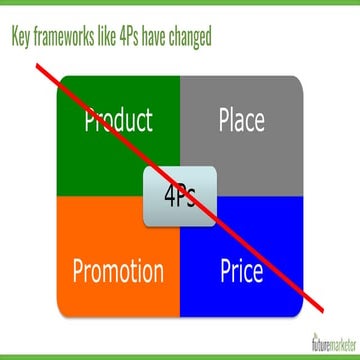 Key frameworks like 4Ps have changed

Product

Place

4Ps

Promotion

Price

futuremarketer